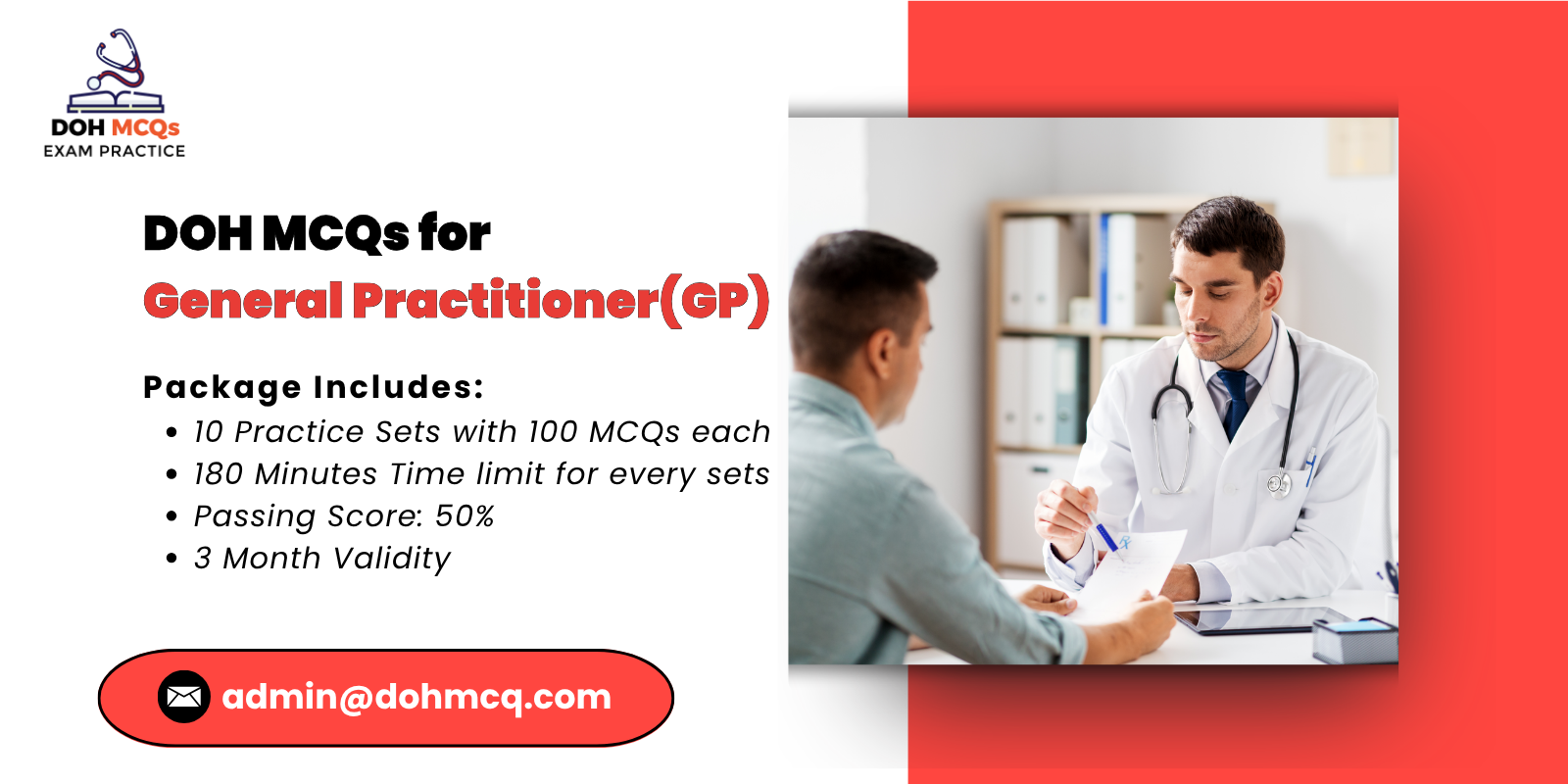 DOH MCQs
EXAM PRACTICE

DOH MCQs for
General Practitioner(GP)

Package Includes:
• 10 Practice Sets with 100 MCQs each
• 180 Minutes Time limit for every sets
• Passing Score: 50%
• 3 Month Validity

admin@dohmcq.com